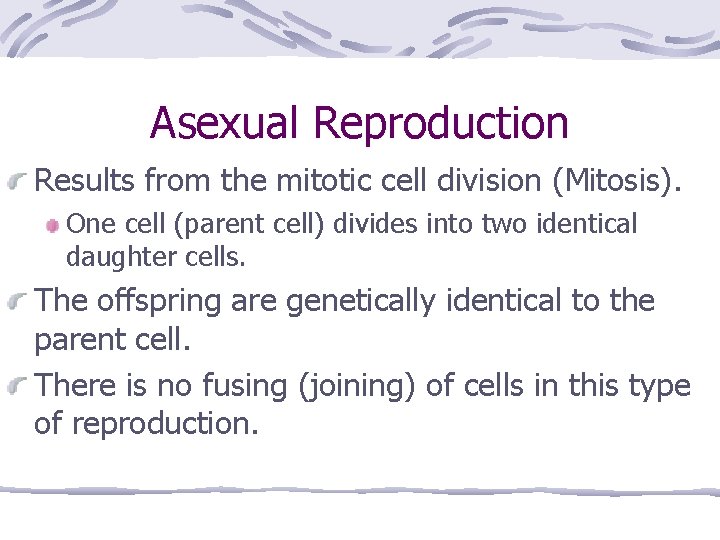 Asexual Reproduction

Results from the mitotic cell division (Mitosis).

One cell (parent cell) divides into two identical daughter cells.

The offspring are genetically identical to the parent cell.

There is no fusing (joining) of cells in this type of reproduction.